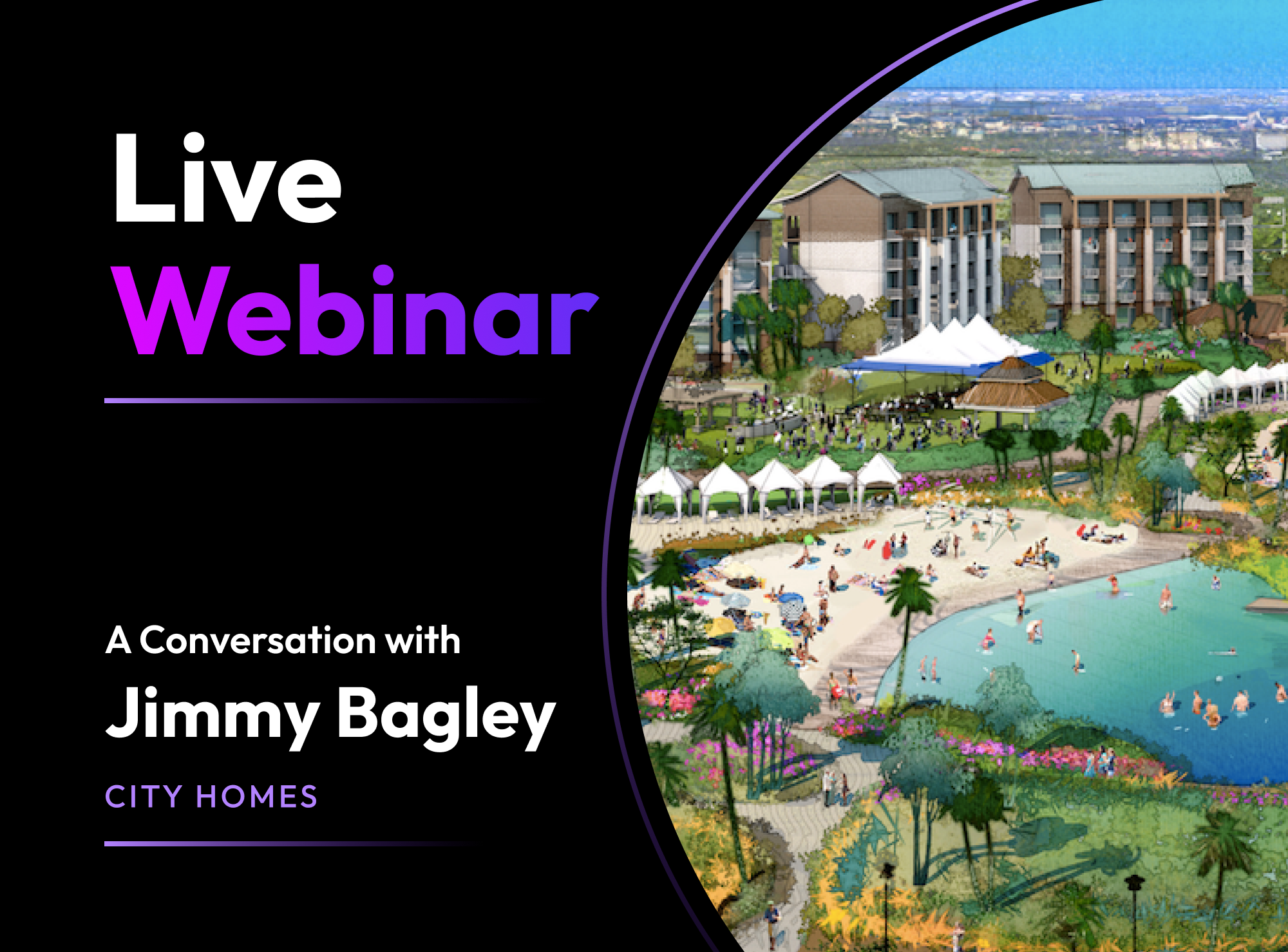 Live
Webinar

A Conversation with
Jimmy Bagley
CITY HOMES